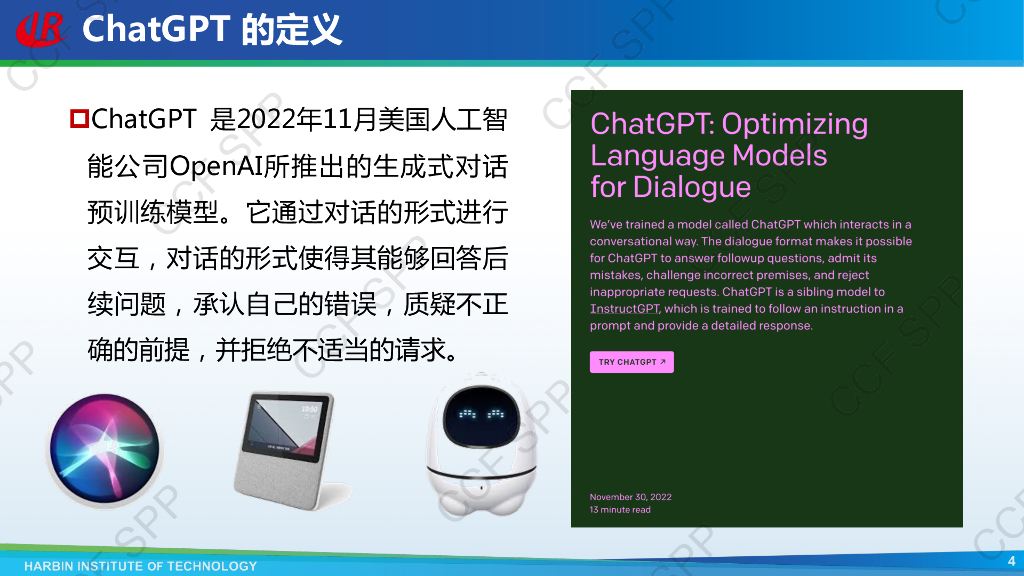 ChatGPT 的定义

ChatGPT 是2022年11月美国人工智能公司OpenAI所推出的生成式对话预训练模型。它通过对话的形式进行交互，对话的形式使得其能够回答后续问题，承认自己的错误，质疑不正确的前提，并拒绝不适当的请求。

ChatGPT: Optimizing Language Models for Dialogue

We've trained a model called ChatGPT which interacts in a conversational way. The dialogue format makes it possible for ChatGPT to answer followup questions, admit its mistakes, challenge incorrect premises, and reject inappropriate requests. ChatGPT is a sibling model to InstructGPT, which is trained to follow an instruction in a prompt and provide a detailed response.

TRY CHATGPT ↗

November 30, 2022
13 minute read

CCF SPP

HARBIN INSTITUTE OF TECHNOLOGY

4